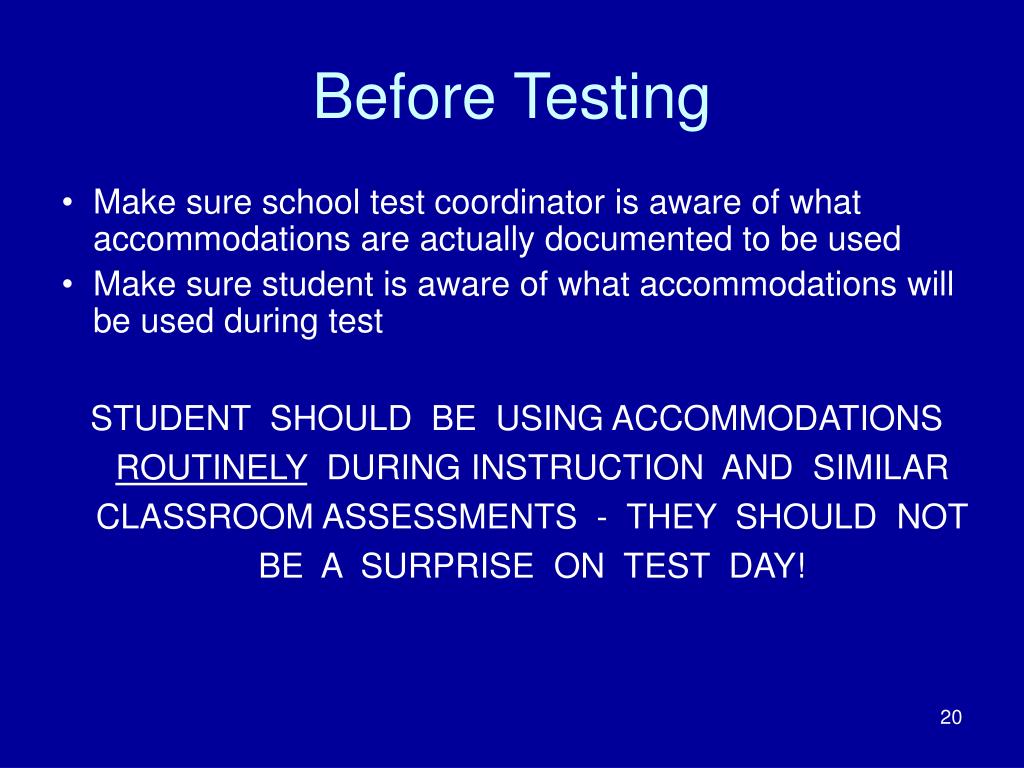 Before Testing

• Make sure school test coordinator is aware of what accommodations are actually documented to be used
• Make sure student is aware of what accommodations will be used during test

STUDENT SHOULD BE USING ACCOMMODATIONS ROUTINELY DURING INSTRUCTION AND SIMILAR CLASSROOM ASSESSMENTS - THEY SHOULD NOT BE A SURPRISE ON TEST DAY!

20